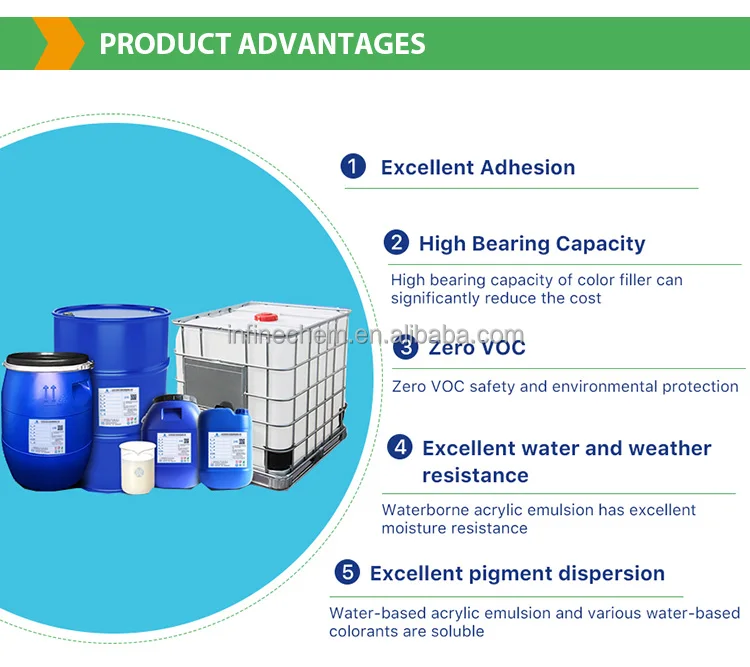 PRODUCT ADVANTAGES

1 Excellent Adhesion

2 High Bearing Capacity

High bearing capacity of color filler can significantly reduce the cost

infinechem.en.alibaba.com

3 Zero VOC

Zero VOC safety and environmental protection

4 Excellent water and weather resistance

Waterborne acrylic emulsion has excellent moisture resistance

5 Excellent pigment dispersion

Water-based acrylic emulsion and various water-based colorants are soluble